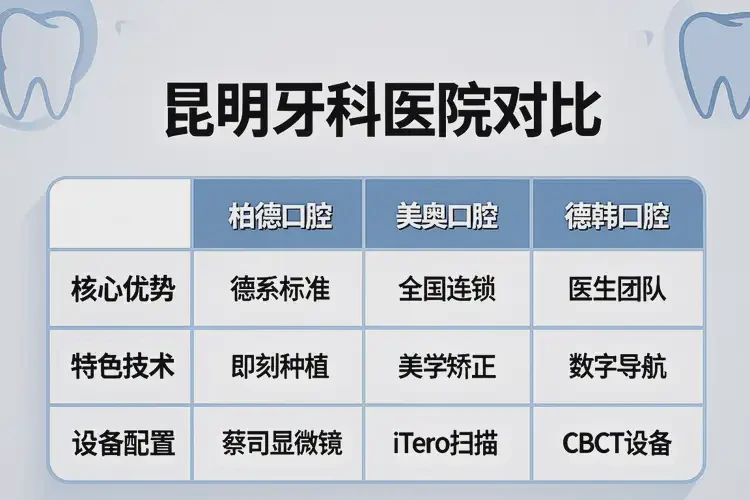 昆明牙科医院对比

| | 柏德口腔 | 美奥口腔 | 德韩口腔 |
|---|---|---|---|
| 核心优势 | 德系标准 | 全国连锁 | 医生团队 |
| 特色技术 | 即刻种植 | 美学矫正 | 数字导航 |
| 设备配置 | 蔡司显微镜 | iTero扫描 | CBCT设备 |